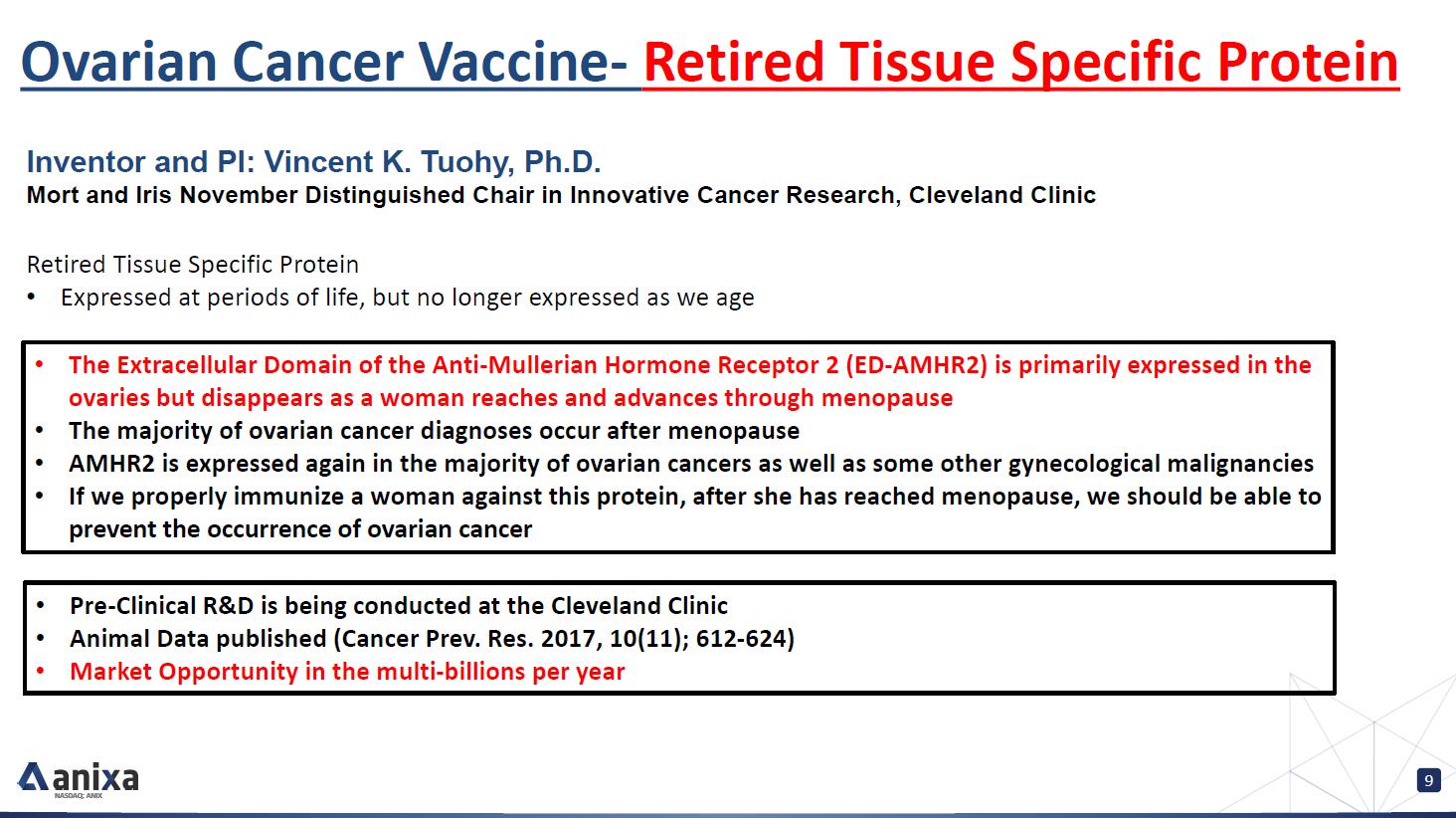 Ovarian Cancer Vaccine- Retired Tissue Specific Protein

Inventor and PI: Vincent K. Tuohy, Ph.D.
Mort and Iris November Distinguished Chair in Innovative Cancer Research, Cleveland Clinic

Retired Tissue Specific Protein
• Expressed at periods of life, but no longer expressed as we age

• The Extracellular Domain of the Anti-Mullerian Hormone Receptor 2 (ED-AMHR2) is primarily expressed in the ovaries but disappears as a woman reaches and advances through menopause
• The majority of ovarian cancer diagnoses occur after menopause
• AMHR2 is expressed again in the majority of ovarian cancers as well as some other gynecological malignancies
• If we properly immunize a woman against this protein, after she has reached menopause, we should be able to prevent the occurrence of ovarian cancer

• Pre-Clinical R&D is being conducted at the Cleveland Clinic
• Animal Data published (Cancer Prev. Res. 2017, 10(11); 612-624)
• Market Opportunity in the multi-billions per year

anixa
NASDAQ: ANIX

9